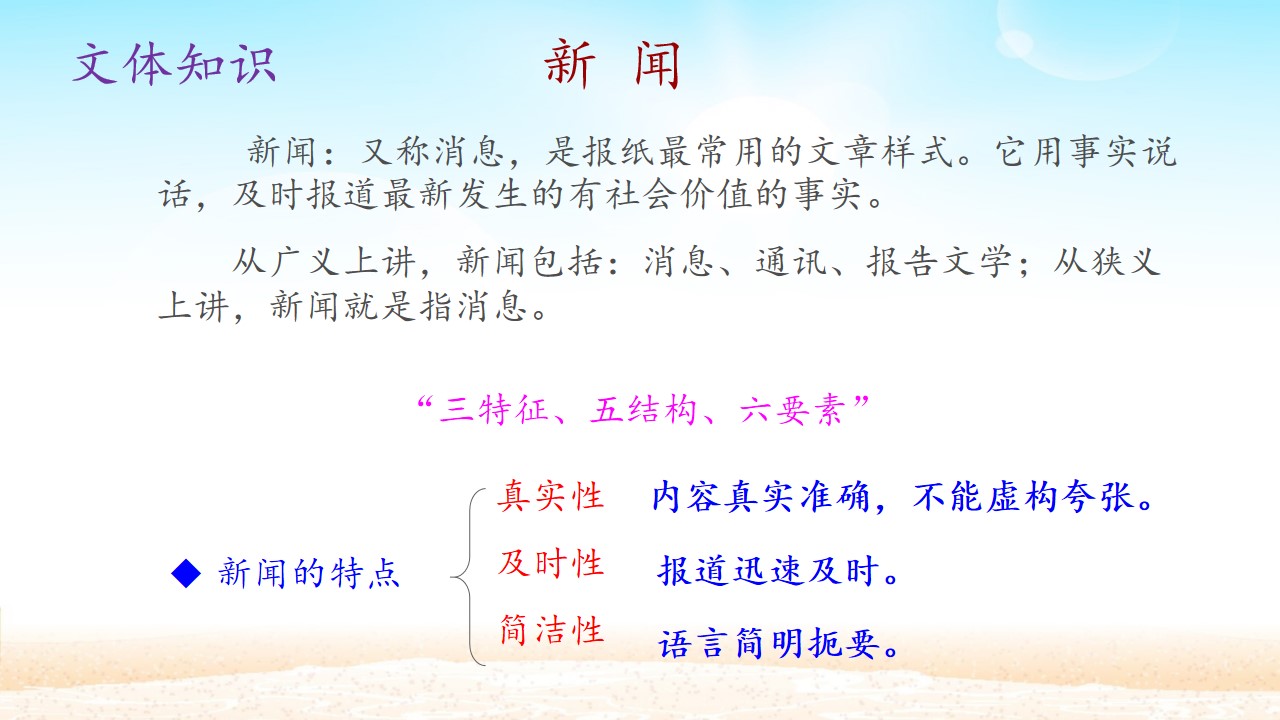 文体知识 新 闻

新闻：又称消息，是报纸最常用的文章样式。它用事实说话，及时报道最新发生的有社会价值的事实。

从广义上讲，新闻包括：消息、通讯、报告文学；从狭义上讲，新闻就是指消息。

“三特征、五结构、六要素”

◆ 新闻的特点

真实性 内容真实准确，不能虚构夸张。

及时性 报道迅速及时。

简洁性 语言简明扼要。